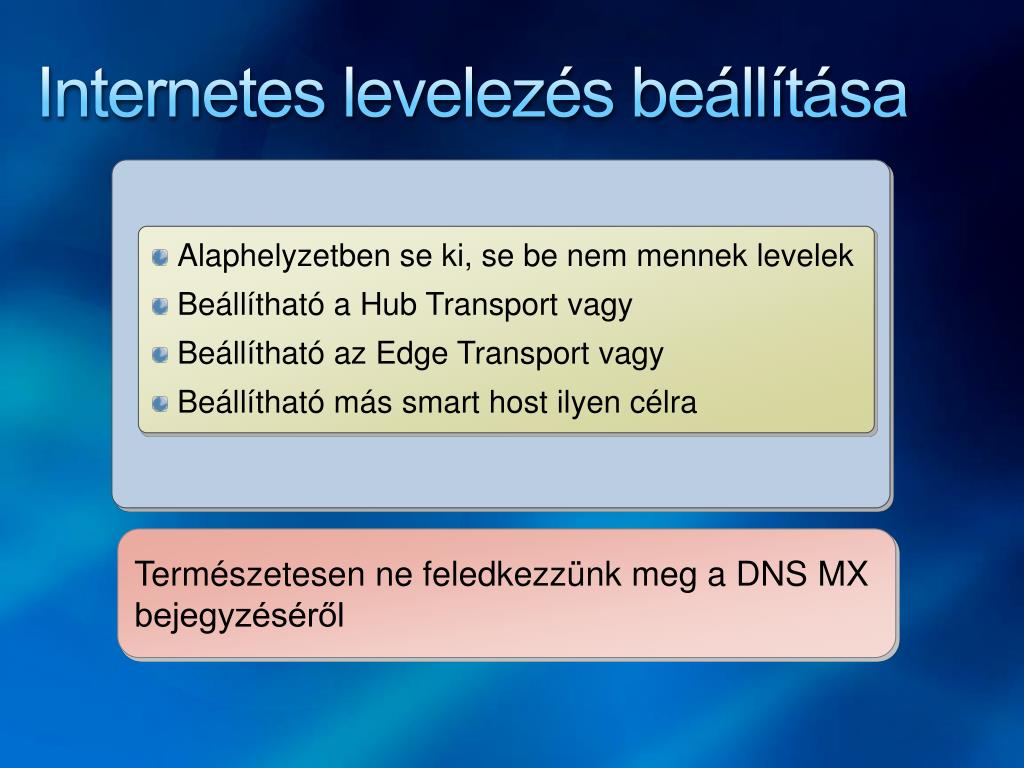 Internetes levelezés beállítása

Alaphelyzetben se ki, se be nem mennek levelek
Beállítható a Hub Transport vagy
Beállítható az Edge Transport vagy
Beállítható más smart host ilyen célra

Természetesen ne feledkezzünk meg a DNS MX bejegyzéséről